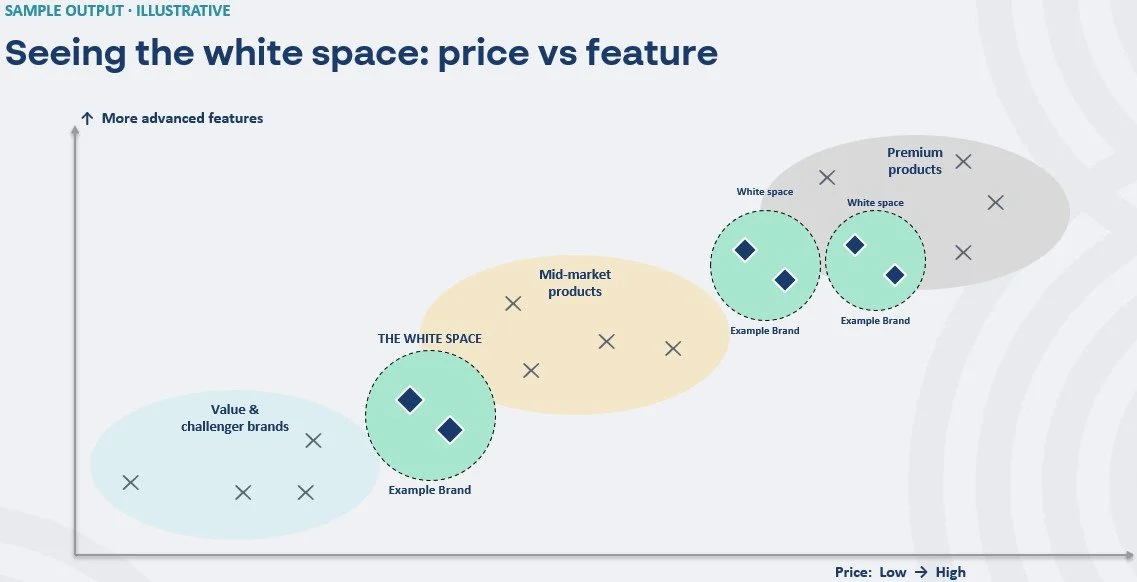 SAMPLE OUTPUT · ILLUSTRATIVE

Seeing the white space: price vs feature

↑ More advanced features

Premium products

White space

White space

Example Brand

Example Brand

Mid-market products

THE WHITE SPACE

Value & challenger brands

Example Brand

Price: Low → High